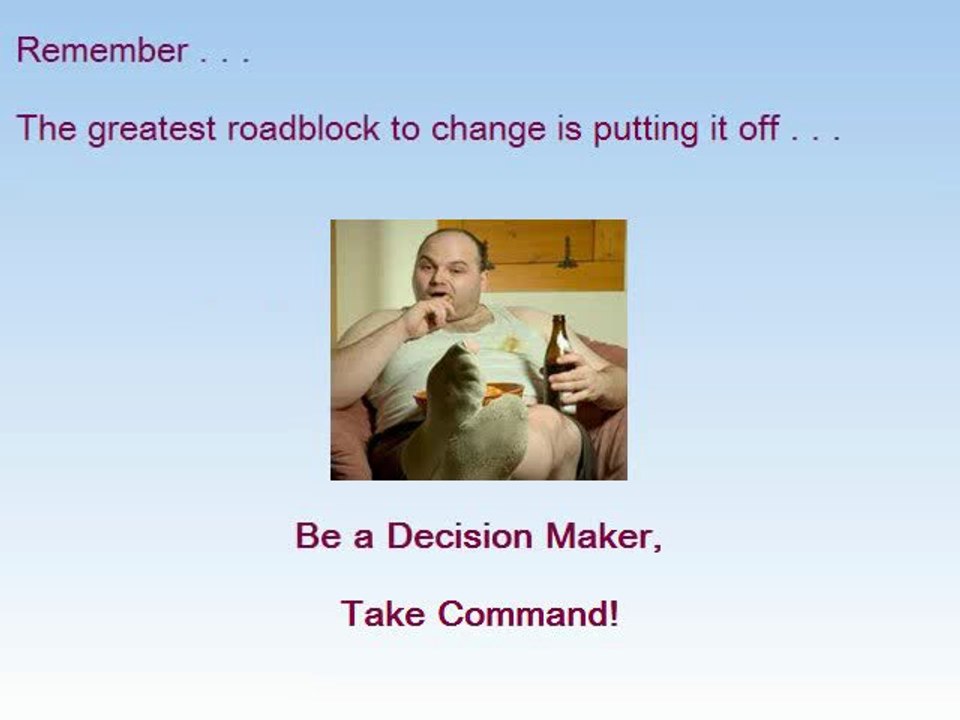 Remember . . .

The greatest roadblock to change is putting it off . . .

Be a Decision Maker,

Take Command!